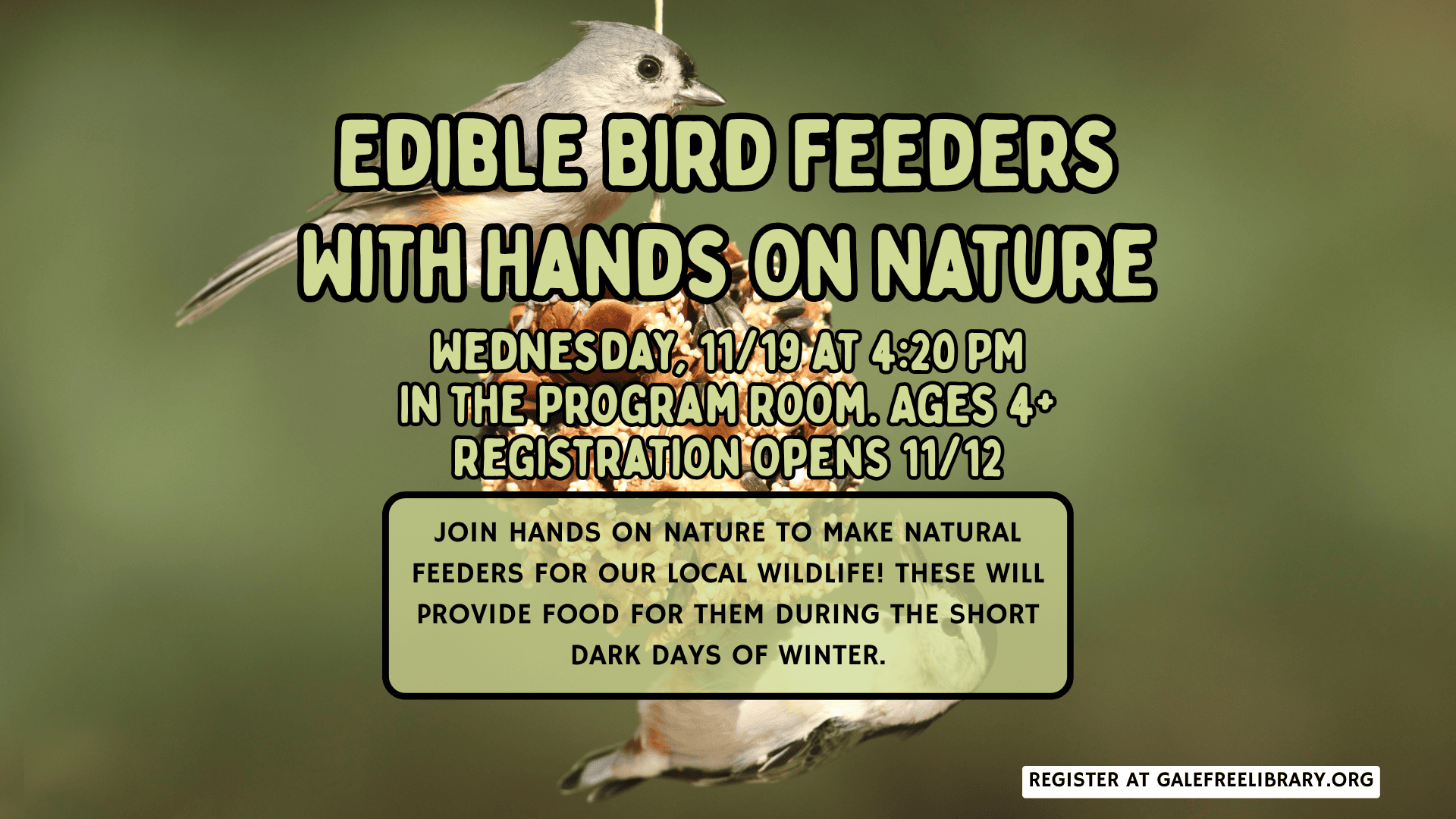 EDIBLE BIRD FEEDERS WITH HANDS ON NATURE

WEDNESDAY, 11/19 AT 4:20 PM
IN THE PROGRAM ROOM. AGES 4+
REGISTRATION OPENS 11/12

JOIN HANDS ON NATURE TO MAKE NATURAL FEEDERS FOR OUR LOCAL WILDLIFE! THESE WILL PROVIDE FOOD FOR THEM DURING THE SHORT DARK DAYS OF WINTER.

REGISTER AT GALEFREELIBRARY.ORG